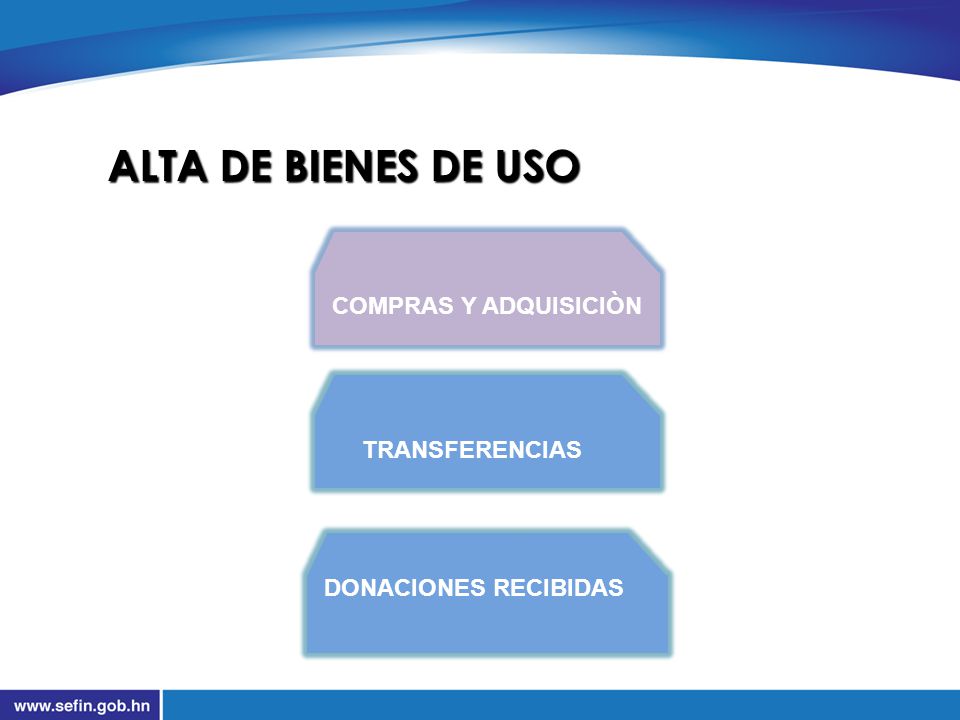 ALTA DE BIENES DE USO

COMPRAS Y ADQUISICIÒN

TRANSFERENCIAS

DONACIONES RECIBIDAS

www.sefin.gob.hn